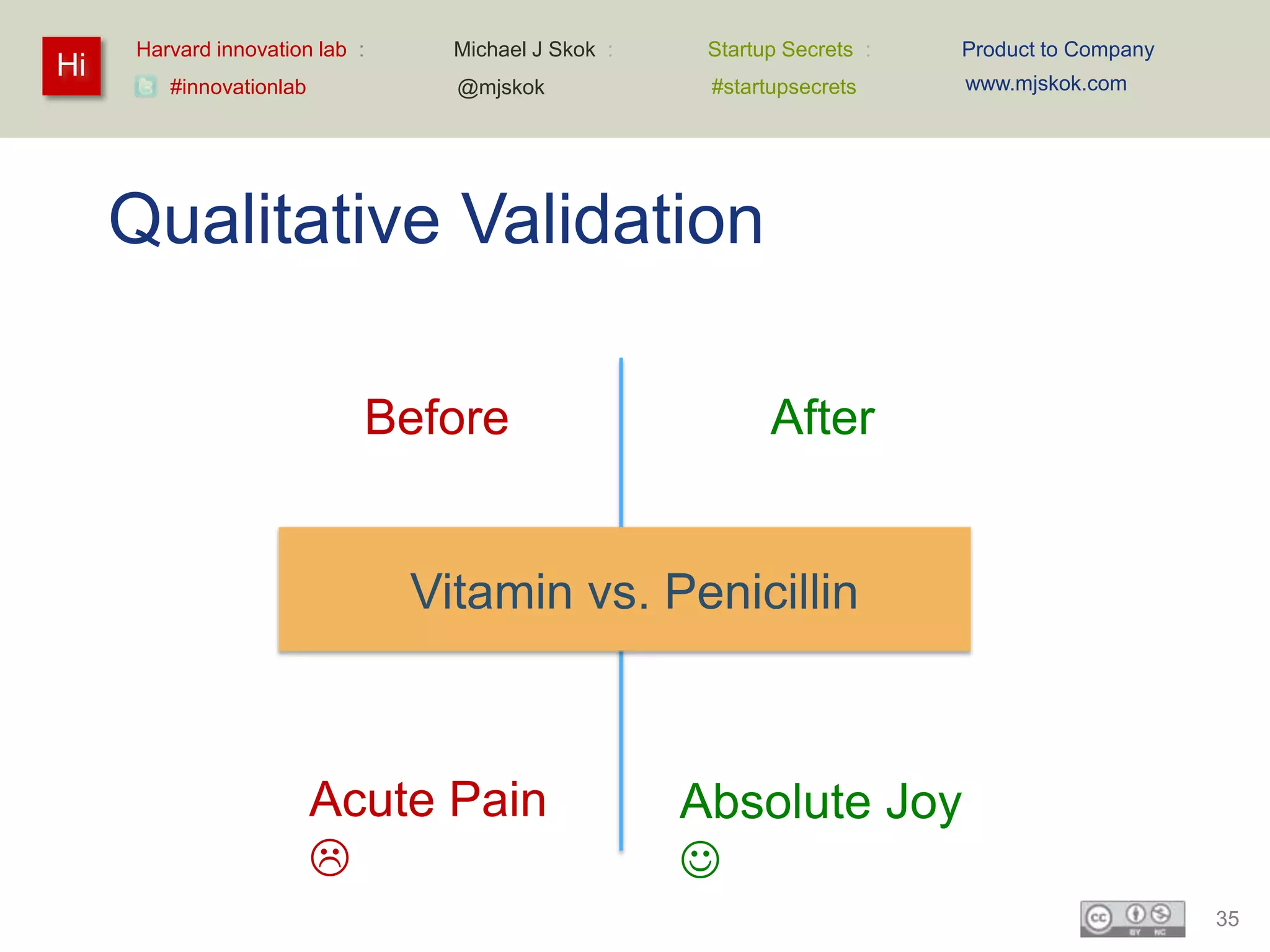 Hi

Harvard innovation lab : #innovationlab

Michael J Skok : @mjskok

Startup Secrets : #startupsecrets

Product to Company www.mjskok.com

Qualitative Validation

Before

After

Vitamin vs. Penicillin

Acute Pain
☹

Absolute Joy
☺

cc BY NC

35